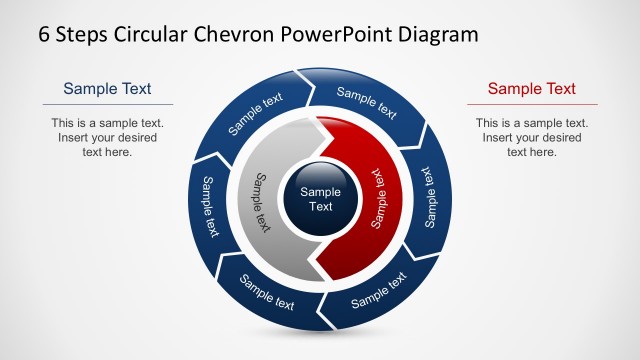 6 Steps Circular Chevron PowerPoint Diagram

Sample Text

This is a sample text. Insert your desired text here.

Sample text

Sample text

Sample text

Sample text

Sample text

Sample text

Sample text

Sample text

Sample Text

Sample Text

This is a sample text. Insert your desired text here.